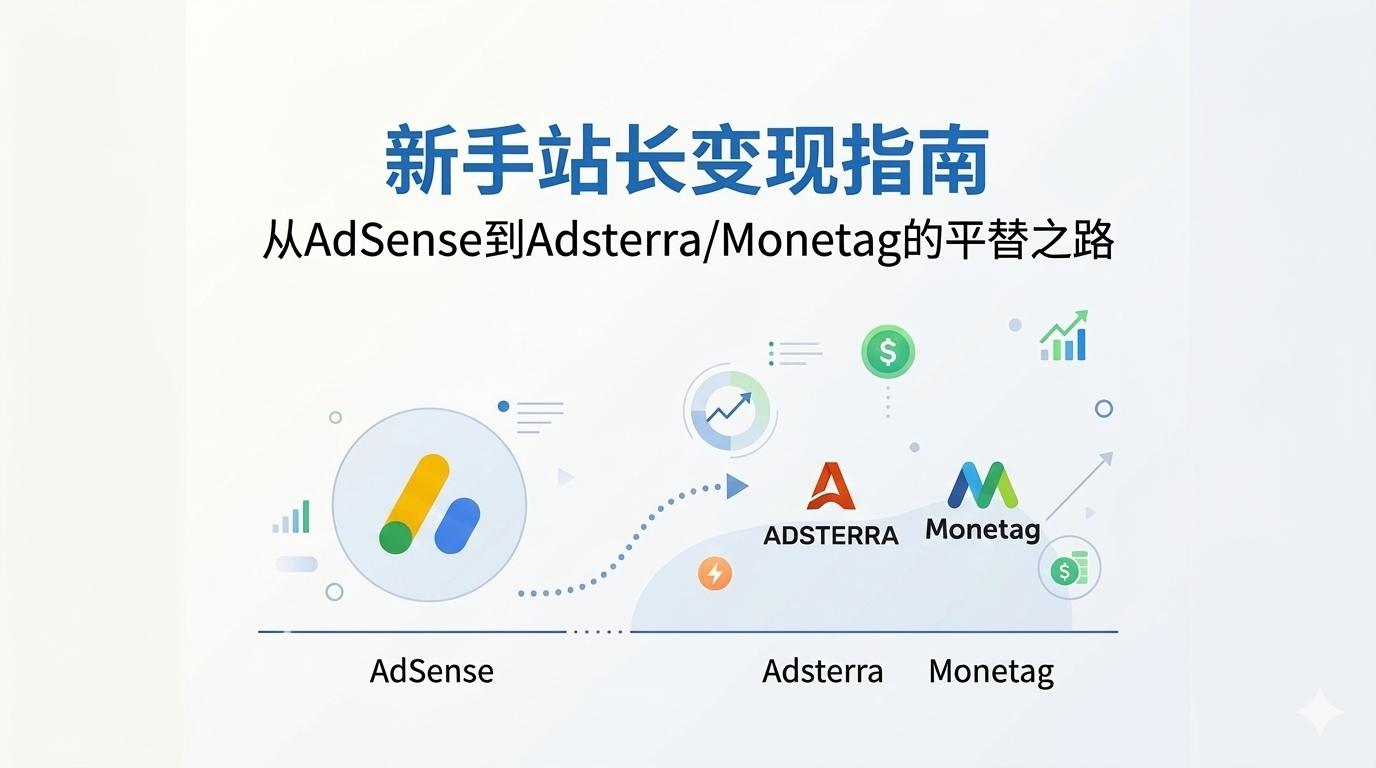 新手站长变现指南
从AdSense到Adsterra/Monetag的平替之路

ADSTERRA
Monetag

AdSense
Adsterra
Monetag